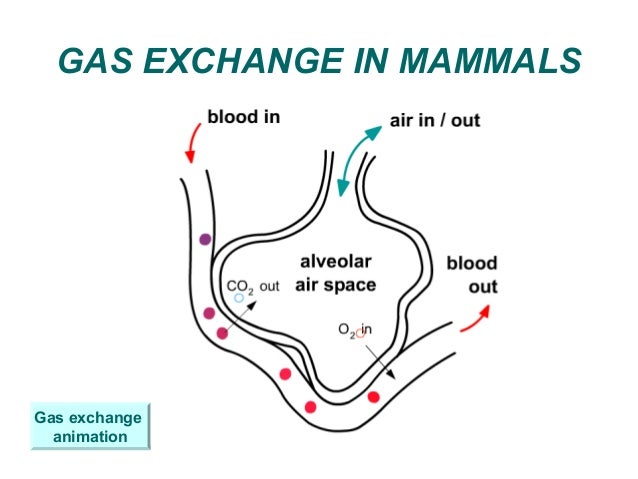 GAS EXCHANGE IN MAMMALS

blood in

air in / out

alveolar air space

blood out

$CO_2$ out

$O_2$ in

Gas exchange animation